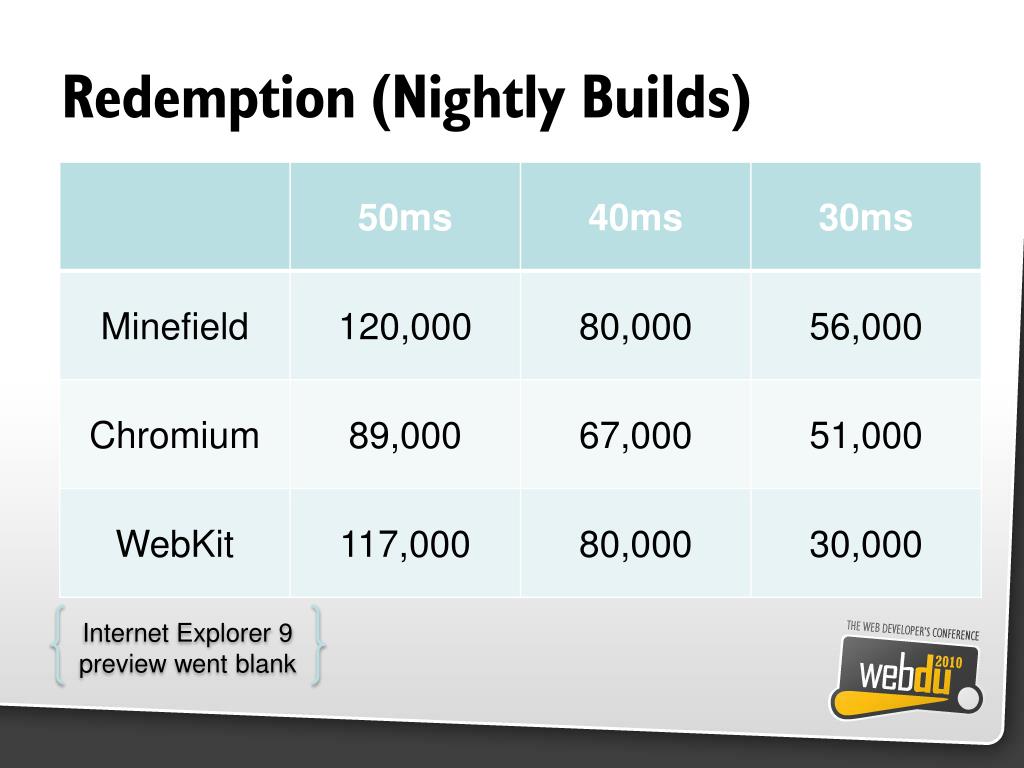 Redemption (Nightly Builds)

| | 50ms | 40ms | 30ms |
|---|---|---|---|
| Minefield | 120,000 | 80,000 | 56,000 |
| Chromium | 89,000 | 67,000 | 51,000 |
| WebKit | 117,000 | 80,000 | 30,000 |

Internet Explorer 9 preview went blank

THE WEB DEVELOPER'S CONFERENCE
webdu 2010